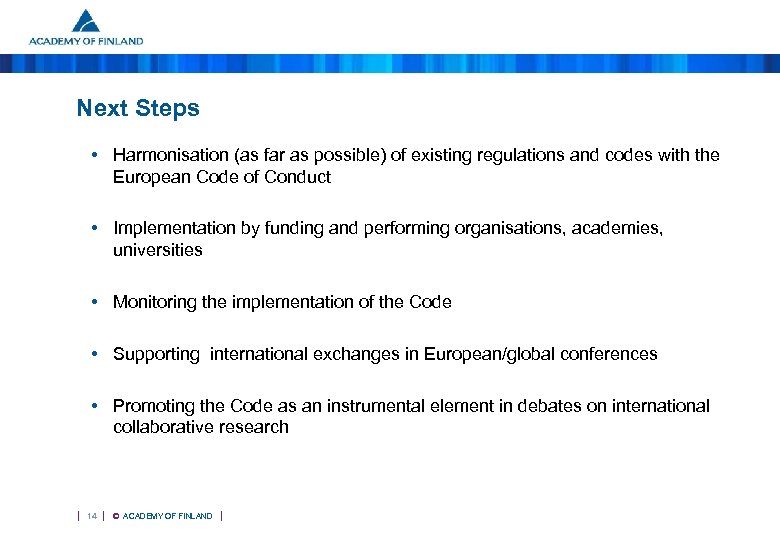 ACADEMY OF FINLAND

Next Steps

• Harmonisation (as far as possible) of existing regulations and codes with the European Code of Conduct

• Implementation by funding and performing organisations, academies, universities

• Monitoring the implementation of the Code

• Supporting international exchanges in European/global conferences

• Promoting the Code as an instrumental element in debates on international collaborative research

| 14 | © ACADEMY OF FINLAND |